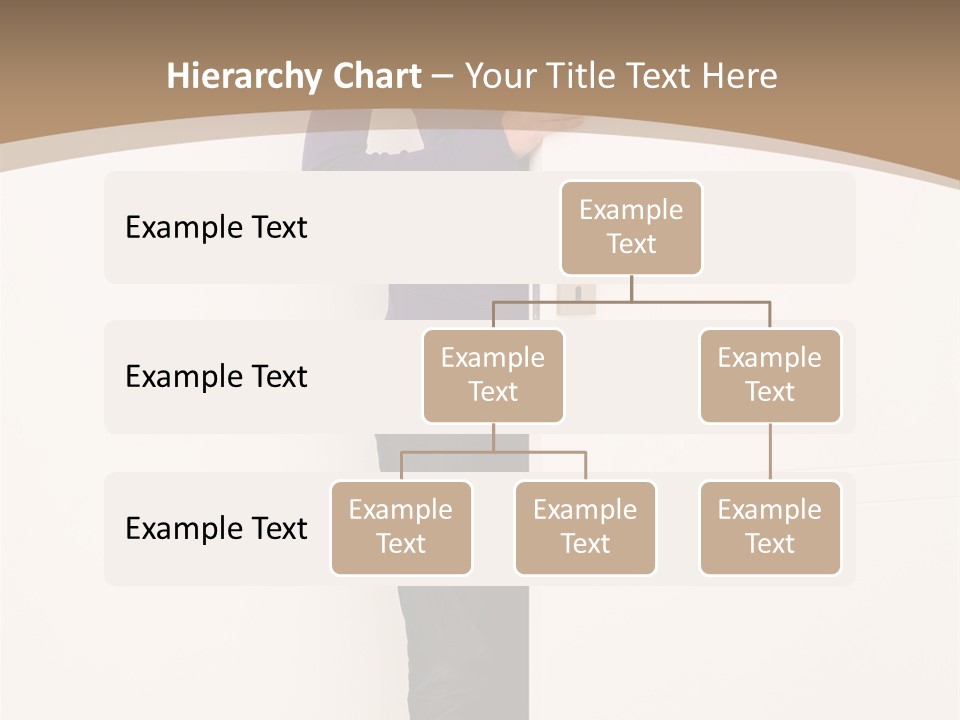 Hierarchy Chart – Your Title Text Here

Example Text

Example Text

Example Text

Example Text

Example Text

Example Text

Example Text

Example Text

Example Text